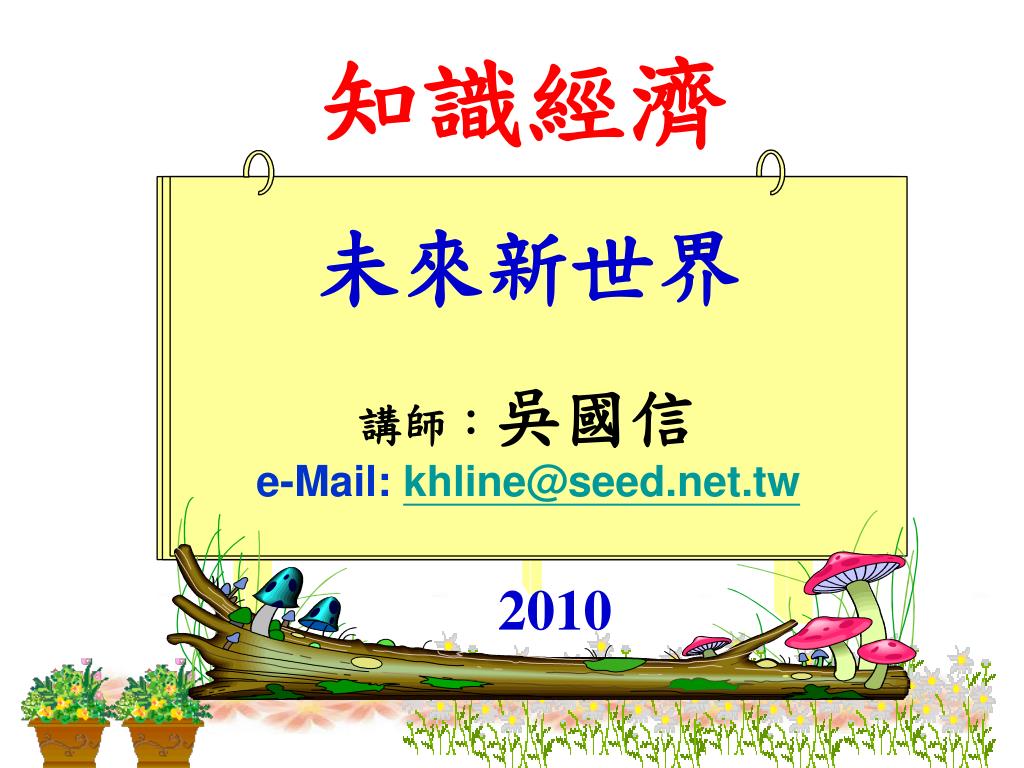 知識經濟

未來新世界

講師：吳國信
e-Mail: khline@seed.net.tw

2010